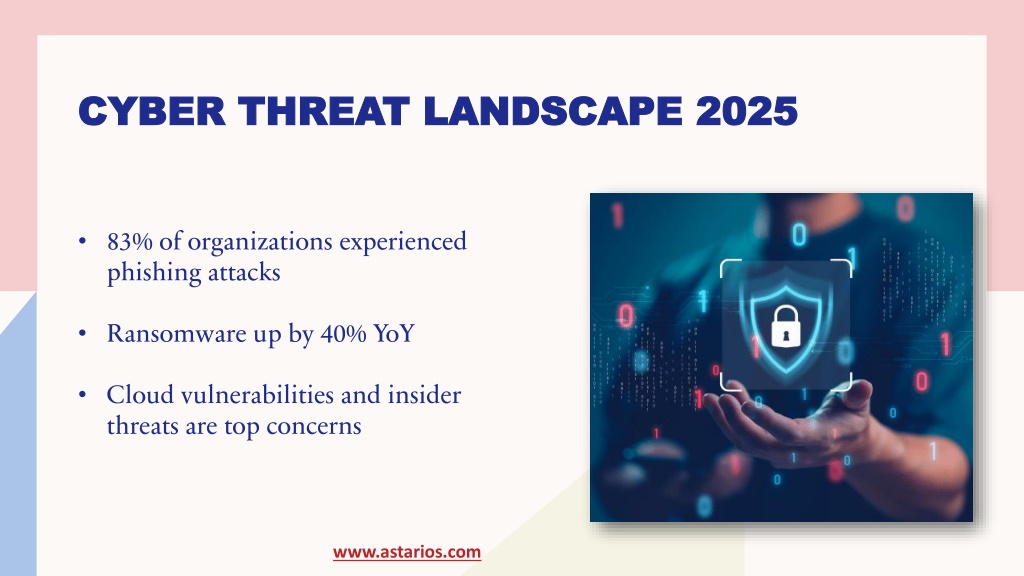 CYBER THREAT LANDSCAPE 2025

• 83% of organizations experienced phishing attacks

• Ransomware up by 40% YoY

• Cloud vulnerabilities and insider threats are top concerns

www.astarios.com